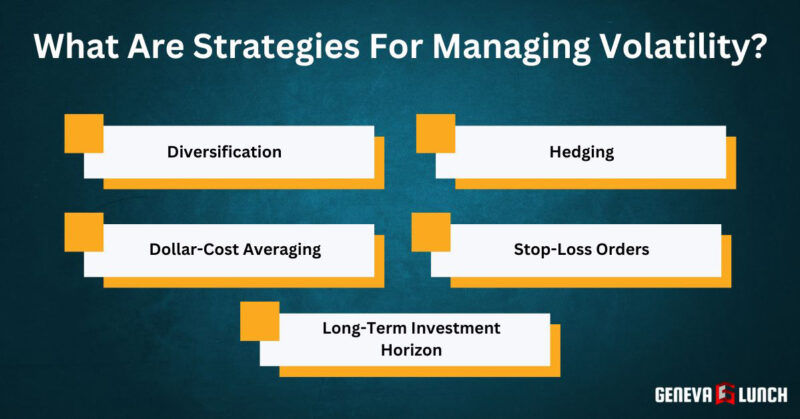 What Are Strategies For Managing Volatility?

Diversification

Hedging

Dollar-Cost Averaging

Stop-Loss Orders

Long-Term Investment Horizon

GENEVA LUNCH